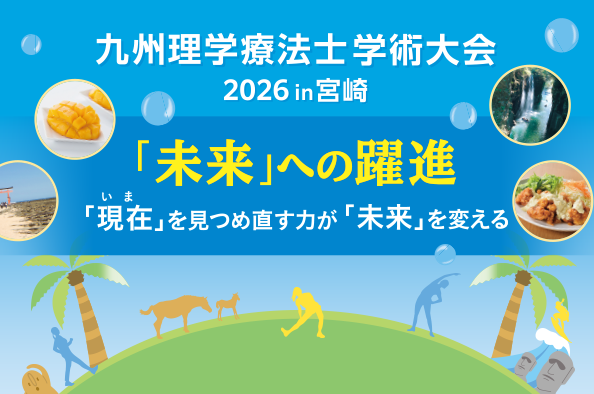 九州理学療法士学術大会
2026 in 宮崎

「未来」への躍進

「現在（いま）」を見つめ直す力が「未来」を変える